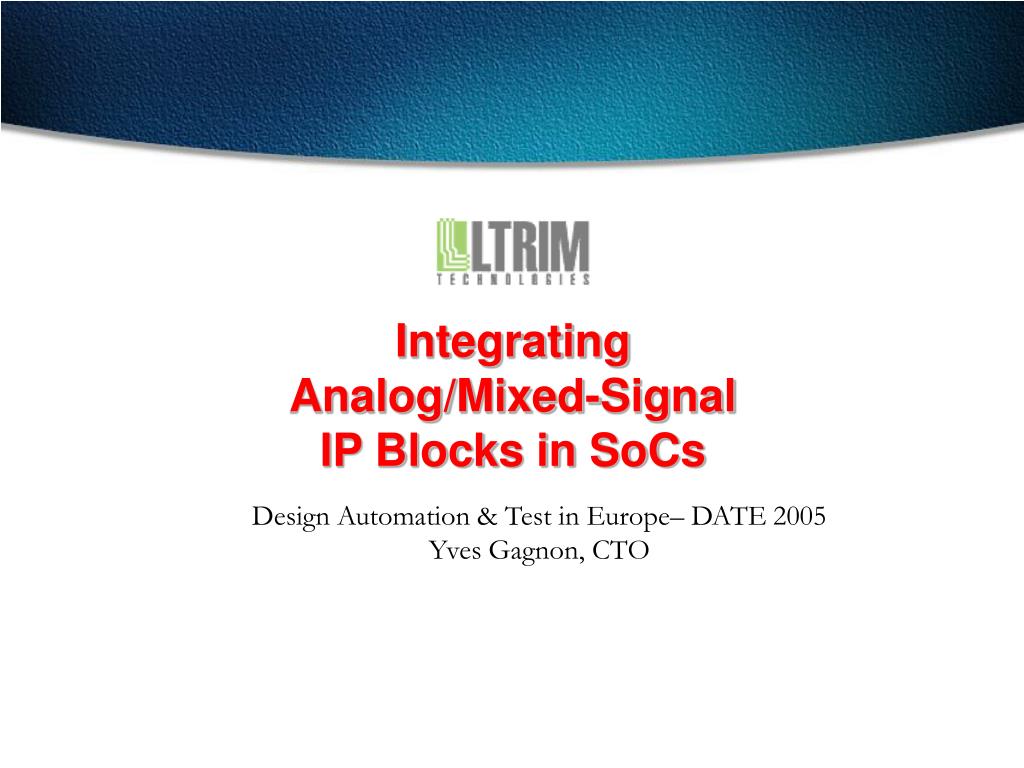 LTRIM
TECHNOLOGIES

Integrating
Analog/Mixed-Signal
IP Blocks in SoCs

Design Automation & Test in Europe– DATE 2005
Yves Gagnon, CTO